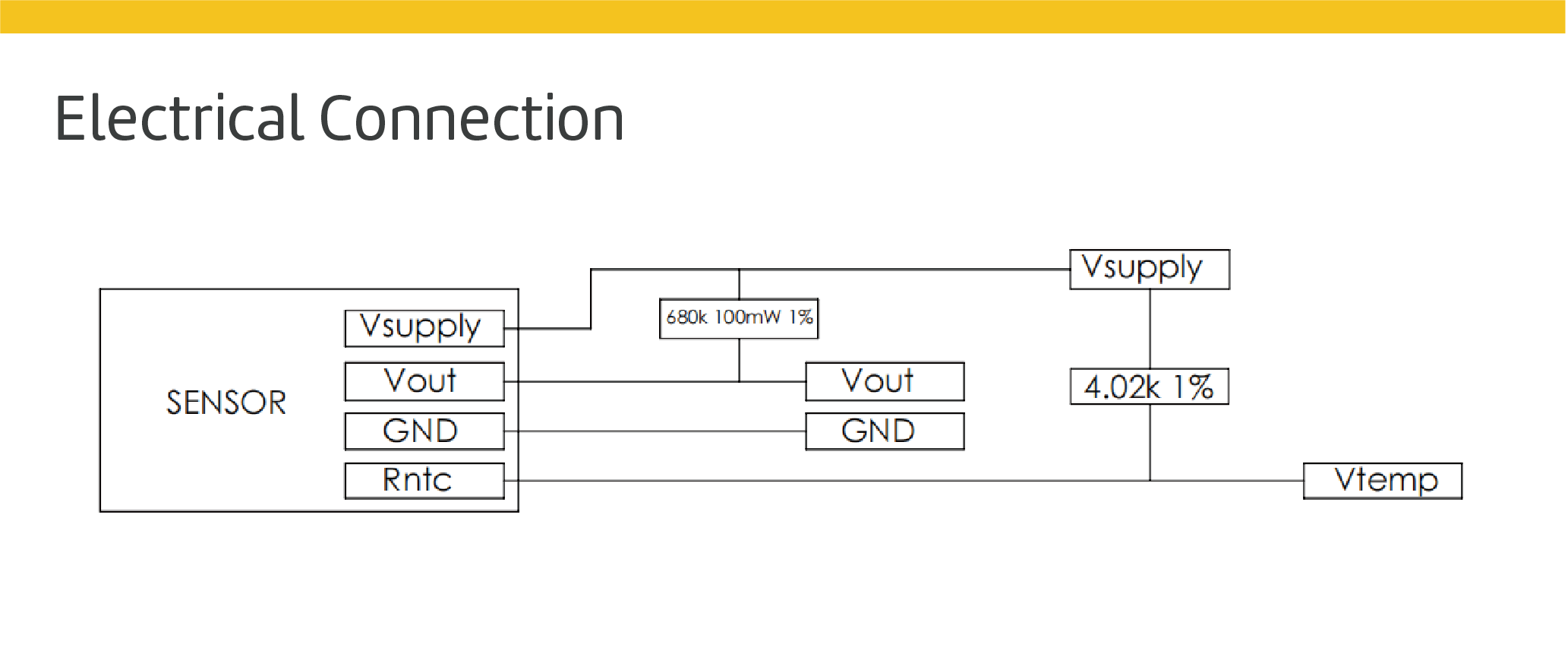 Electrical Connection

SENSOR

Vsupply

Vout

GND

Rntc

680k 100mW 1%

Vout

GND

Vsupply

4.02k 1%

Vtemp